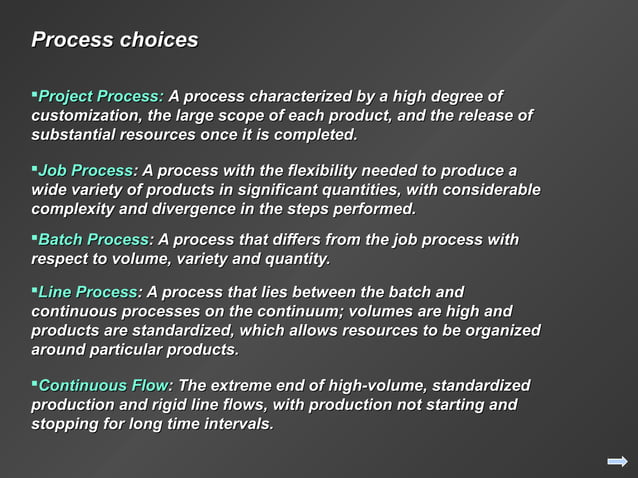 Process choices

▪Project Process: A process characterized by a high degree of customization, the large scope of each product, and the release of substantial resources once it is completed.

▪Job Process: A process with the flexibility needed to produce a wide variety of products in significant quantities, with considerable complexity and divergence in the steps performed.

▪Batch Process: A process that differs from the job process with respect to volume, variety and quantity.

▪Line Process: A process that lies between the batch and continuous processes on the continuum; volumes are high and products are standardized, which allows resources to be organized around particular products.

▪Continuous Flow: The extreme end of high-volume, standardized production and rigid line flows, with production not starting and stopping for long time intervals.